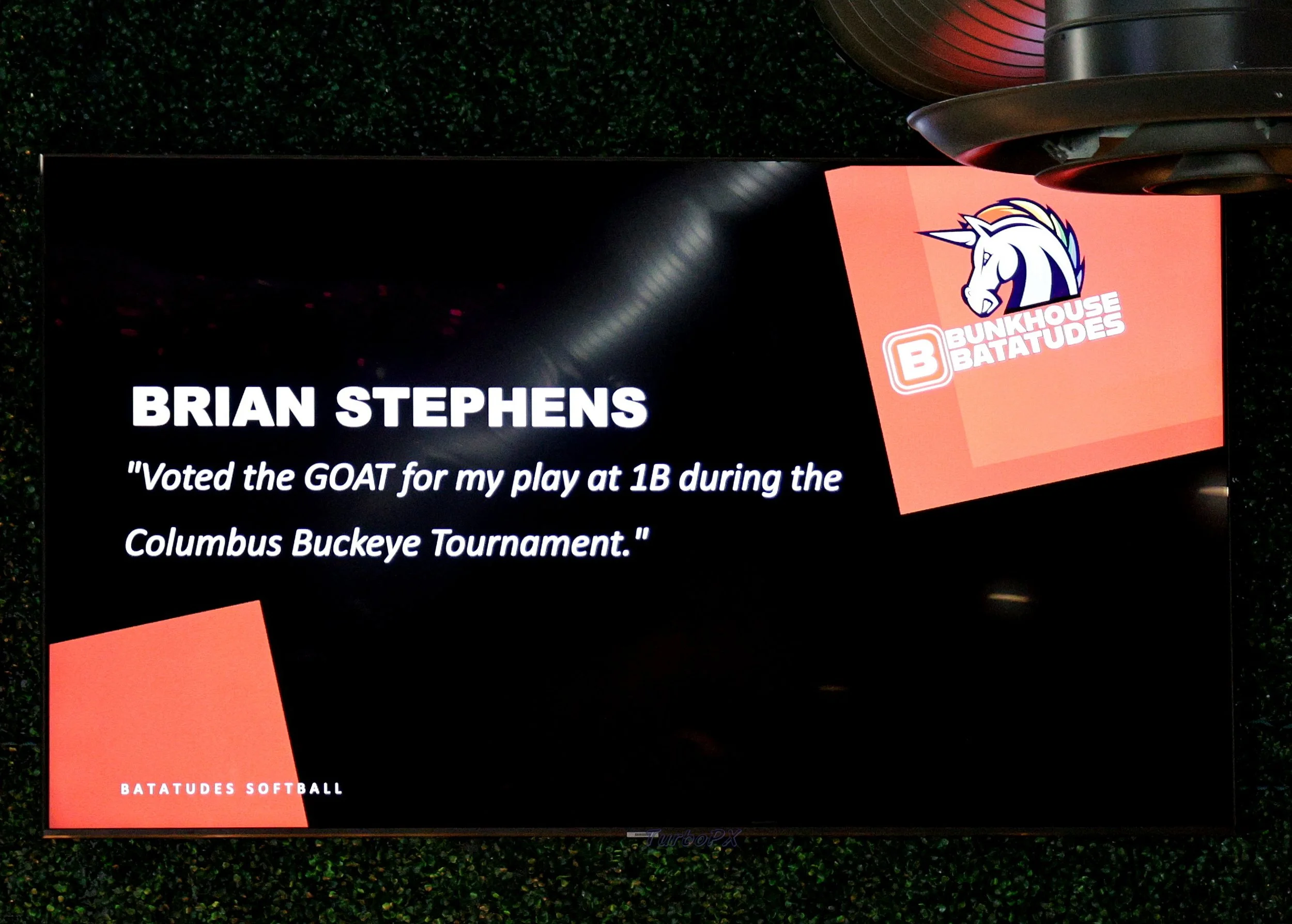 B BUNKHOUSE BATATUDES

BRIAN STEPHENS

"Voted the GOAT for my play at 1B during the Columbus Buckeye Tournament."

BATATUDES SOFTBALL

TurboPX